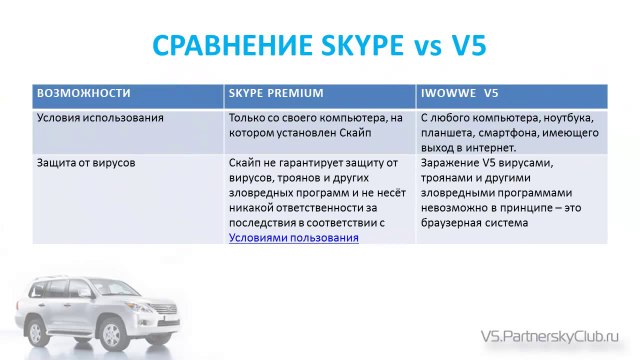 СРАВНЕНИЕ SKYPE vs V5

| ВОЗМОЖНОСТИ | SKYPE PREMIUM | IWOWWE V5 |
|---|---|---|
| Условия использования | Только со своего компьютера, на котором установлен Скайп | С любого компьютера, ноутбука, планшета, смартфона, имеющего выход в интернет. |
| Защита от вирусов | Скайп не гарантирует защиту от вирусов, троянов и других зловредных программ и не несёт никакой ответственности за последствия в соответствии с Условиями пользования | Заражение V5 вирусами, троянами и другими зловредными программами невозможно в принципе – это браузерная система |

V5.PartnerskyClub.ru